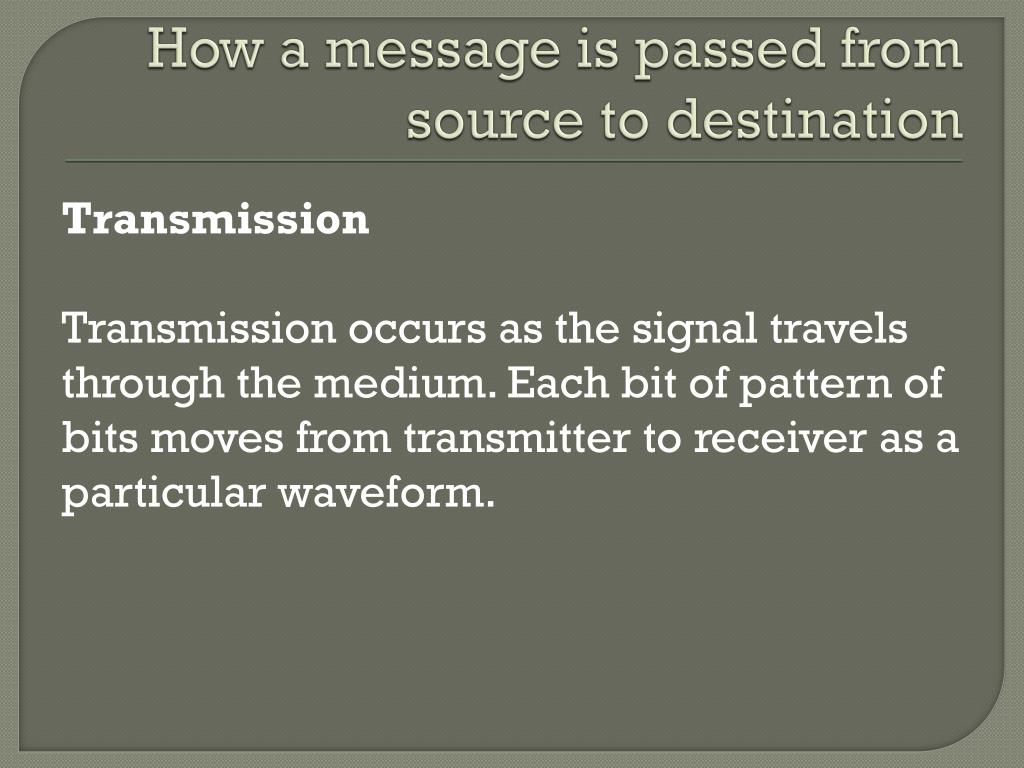 How a message is passed from source to destination

Transmission

Transmission occurs as the signal travels through the medium. Each bit of pattern of bits moves from transmitter to receiver as a particular waveform.